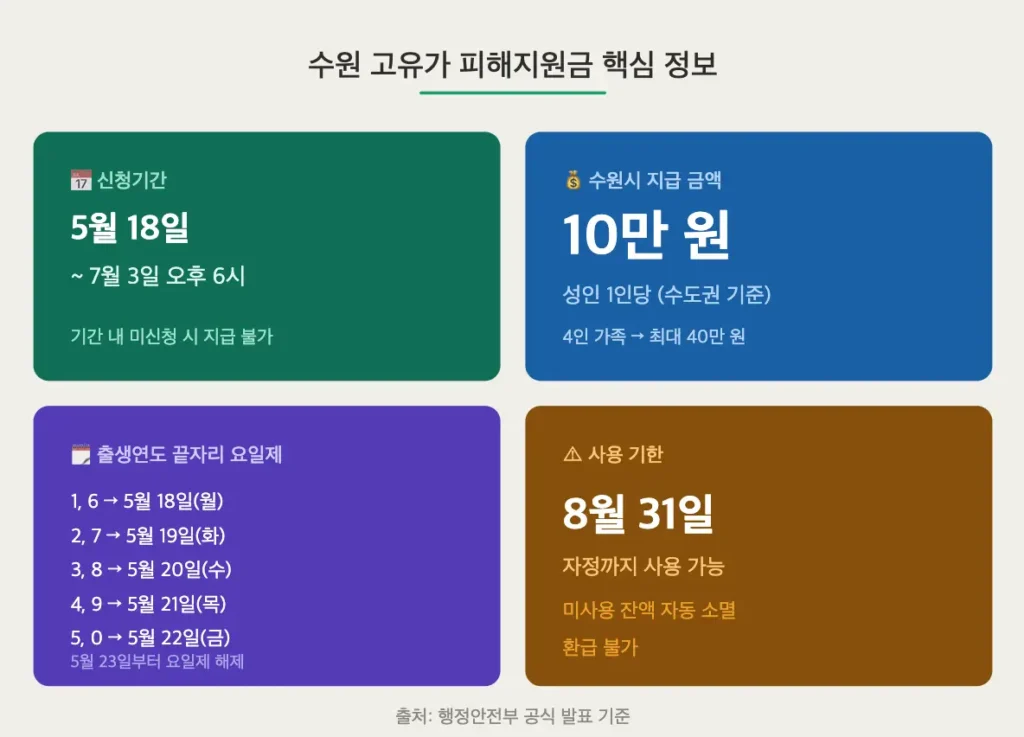 수원 고유가 피해지원금 핵심 정보

📅 신청기간

5월 18일

~ 7월 3일 오후 6시

기간 내 미신청 시 지급 불가

💰 수원시 지급 금액

10만 원

성인 1인당 (수도권 기준)

4인 가족 → 최대 40만 원

🗓️ 출생연도 끝자리 요일제

1, 6 → 5월 18일(월)
2, 7 → 5월 19일(화)
3, 8 → 5월 20일(수)
4, 9 → 5월 21일(목)
5, 0 → 5월 22일(금)
5월 23일부터 요일제 해제

⚠ 사용 기한

8월 31일

자정까지 사용 가능

미사용 잔액 자동 소멸

환급 불가

출처: 행정안전부 공식 발표 기준